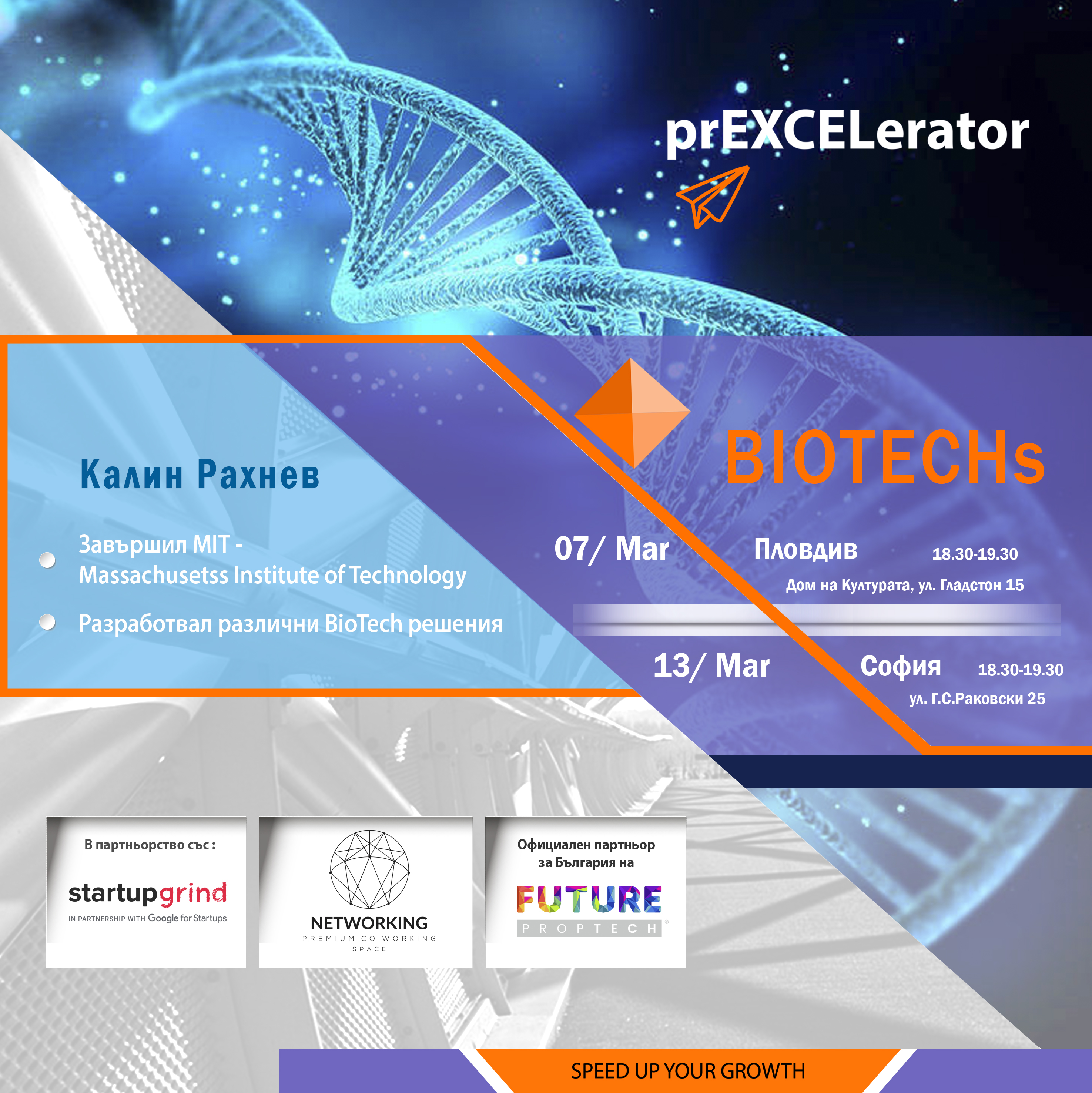 prEXCELerator

BIOTECHs

Калин Рахнев

Завършил MIT - Massachusetss Institute of Technology

Разработвал различни BioTech решения

07/ Mar Пловдив 18.30-19.30
Дом на Културата, ул. Гладстон 15

13/ Mar София 18.30-19.30
ул. Г.С.Раковски 25

В партньорство със :
startupgrind
IN PARTNERSHIP WITH Google for Startups

NETWORKING
PREMIUM CO WORKING SPACE

Официален партньор за България на
FUTURE
PROPTECH

SPEED UP YOUR GROWTH